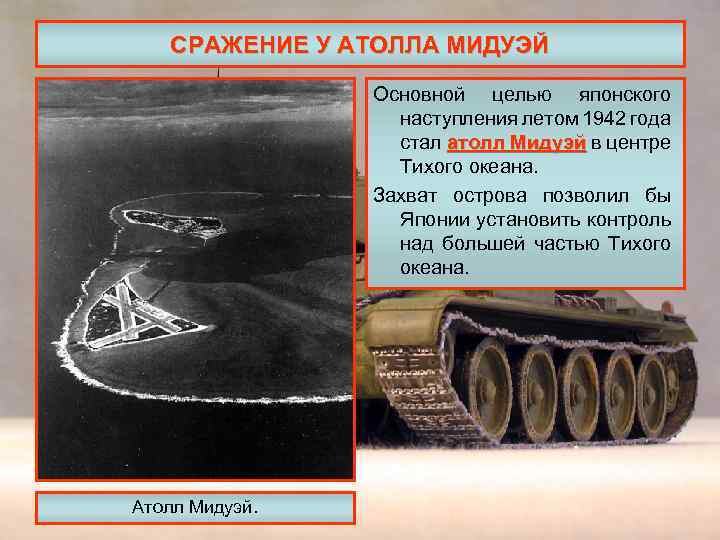 СРАЖЕНИЕ У АТОЛЛА МИДУЭЙ

Основной целью японского наступления летом 1942 года стал атолл Мидуэй в центре Тихого океана.

Захват острова позволил бы Японии установить контроль над большей частью Тихого океана.

Атолл Мидуэй.